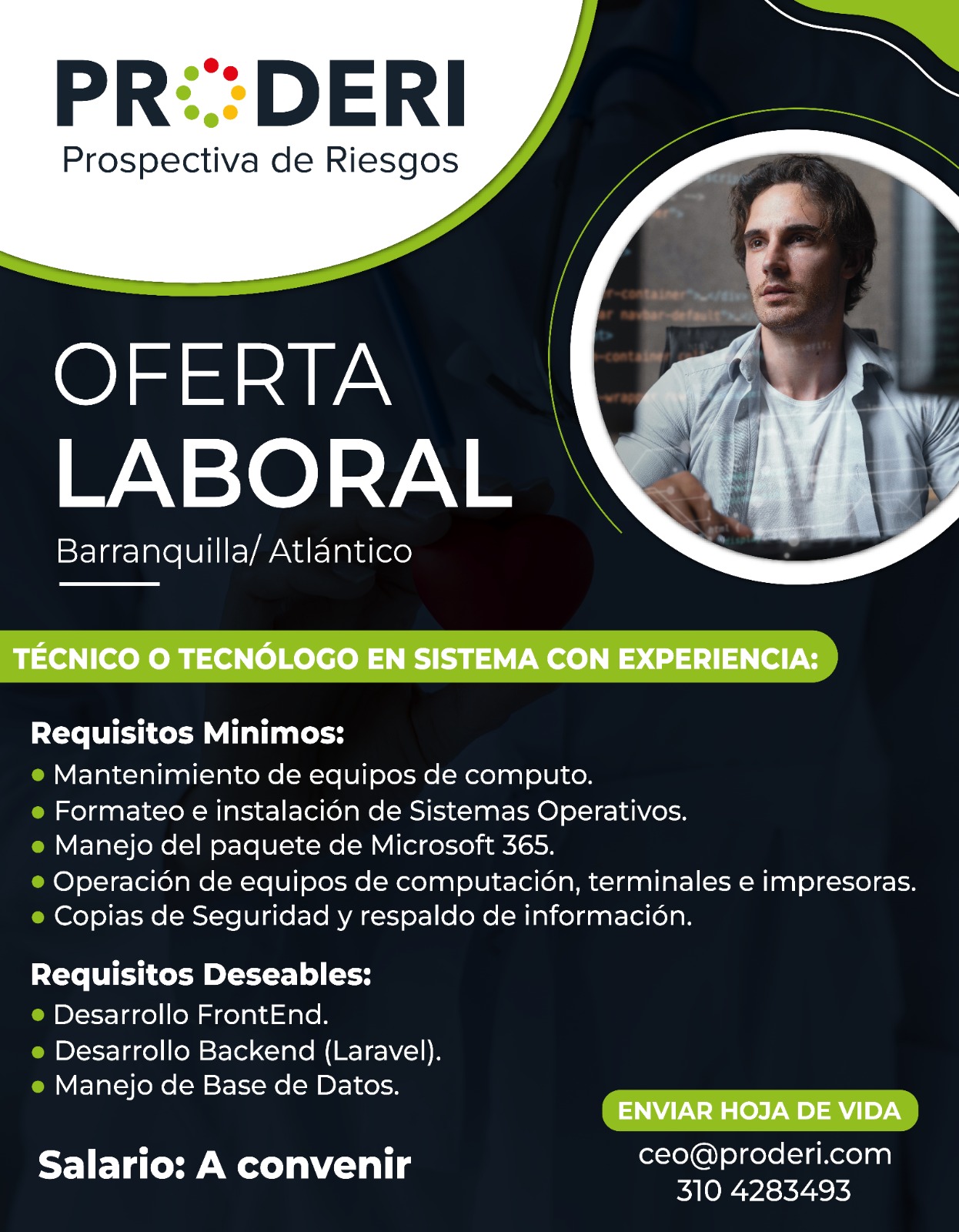 PRODERI
Prospectiva de Riesgos

OFERTA
LABORAL
Barranquilla/ Atlántico

TÉCNICO O TECNÓLOGO EN SISTEMA CON EXPERIENCIA:

Requisitos Minimos:
• Mantenimiento de equipos de computo.
• Formateo e instalación de Sistemas Operativos.
• Manejo del paquete de Microsoft 365.
• Operación de equipos de computación, terminales e impresoras.
• Copias de Seguridad y respaldo de información.

Requisitos Deseables:
• Desarrollo FrontEnd.
• Desarrollo Backend (Laravel).
• Manejo de Base de Datos.

Salario: A convenir

ENVIAR HOJA DE VIDA
ceo@proderi.com
310 4283493